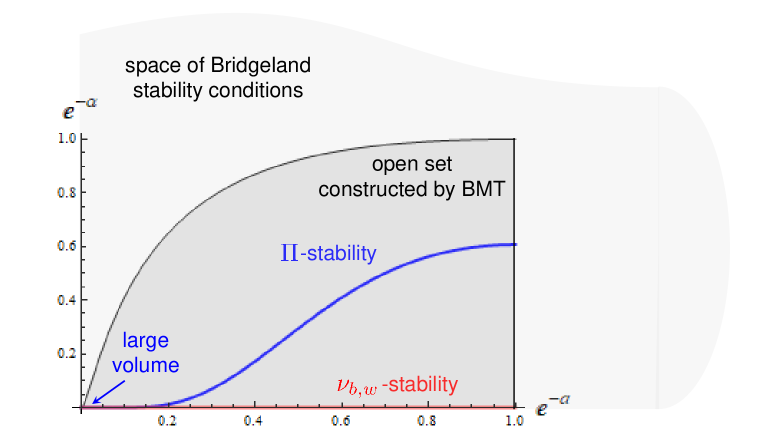 space of Bridgeland stability conditions

$e^{-\alpha}$

1.0
0.8
0.6
0.4
0.2

open set constructed by BMT

$\Pi$-stability

large volume

$\nu_{b,w}$-stability

0.2
0.4
0.6
0.8
1.0

$e^{-a}$